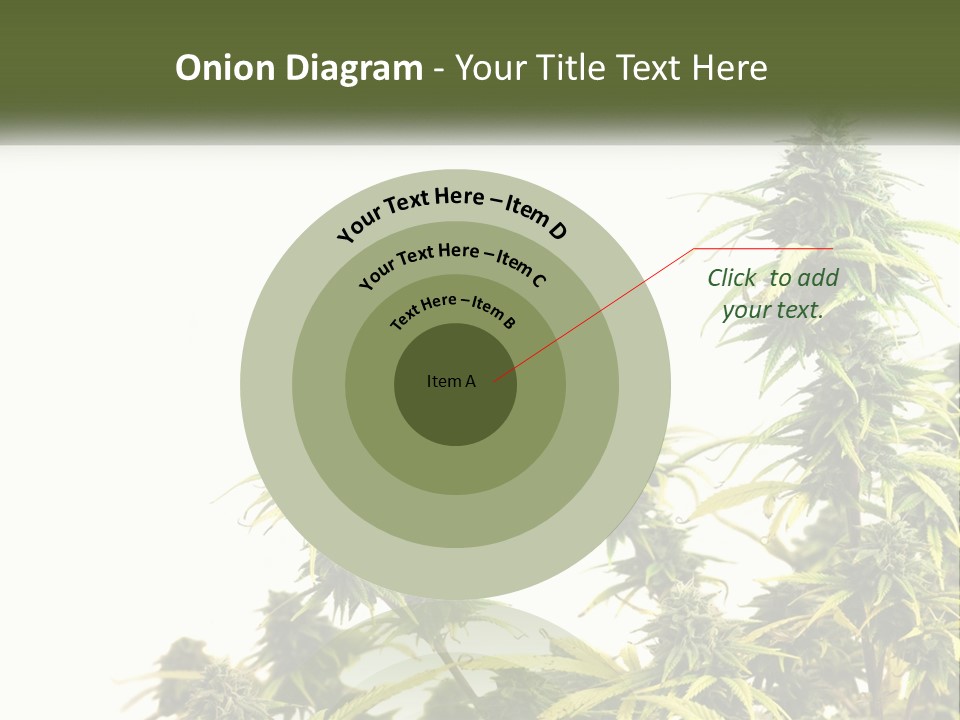 Onion Diagram - Your Title Text Here

Your Text Here – Item D

Your Text Here – Item C

Text Here – Item B

Item A

Click to add your text.